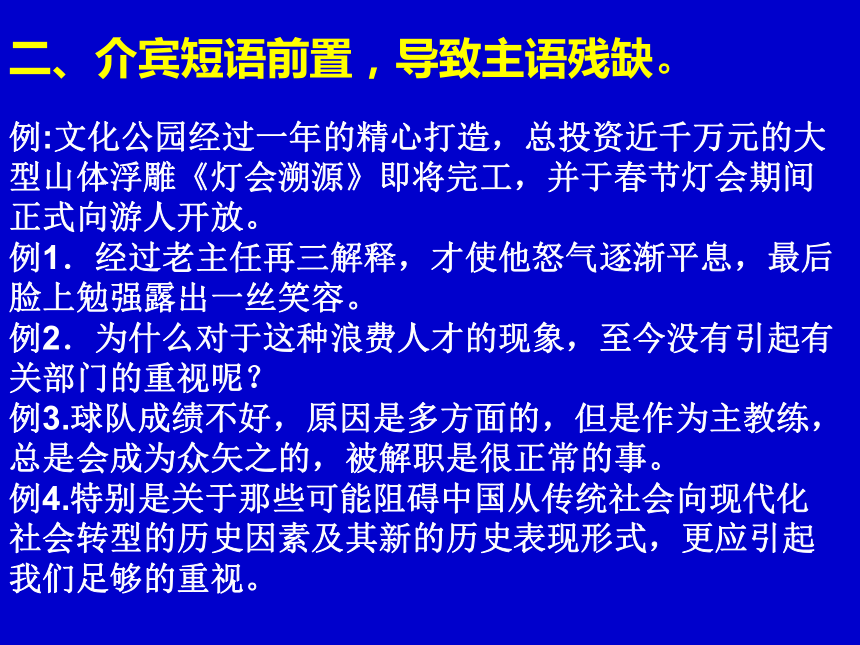 二、介宾短语前置，导致主语残缺。

例:文化公园经过一年的精心打造，总投资近千万元的大型山体浮雕《灯会溯源》即将完工，并于春节灯会期间正式向游人开放。
例1．经过老主任再三解释，才使他怒气逐渐平息，最后脸上勉强露出一丝笑容。
例2．为什么对于这种浪费人才的现象，至今没有引起有关部门的重视呢？
例3.球队成绩不好，原因是多方面的，但是作为主教练，总是会成为众矢之的，被解职是很正常的事。
例4.特别是关于那些可能阻碍中国从传统社会向现代化社会转型的历史因素及其新的历史表现形式，更应引起我们足够的重视。